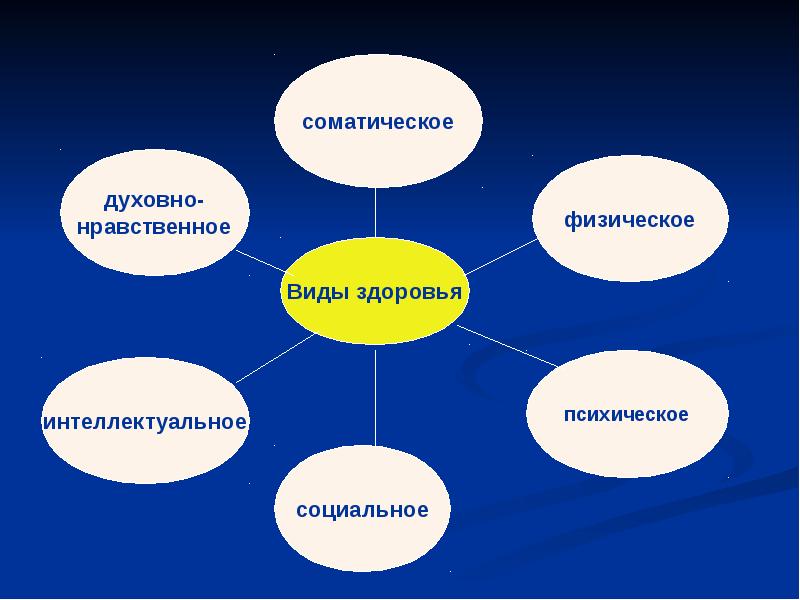 Виды здоровья

соматическое

физическое

психическое

социальное

интеллектуальное

духовно-нравственное